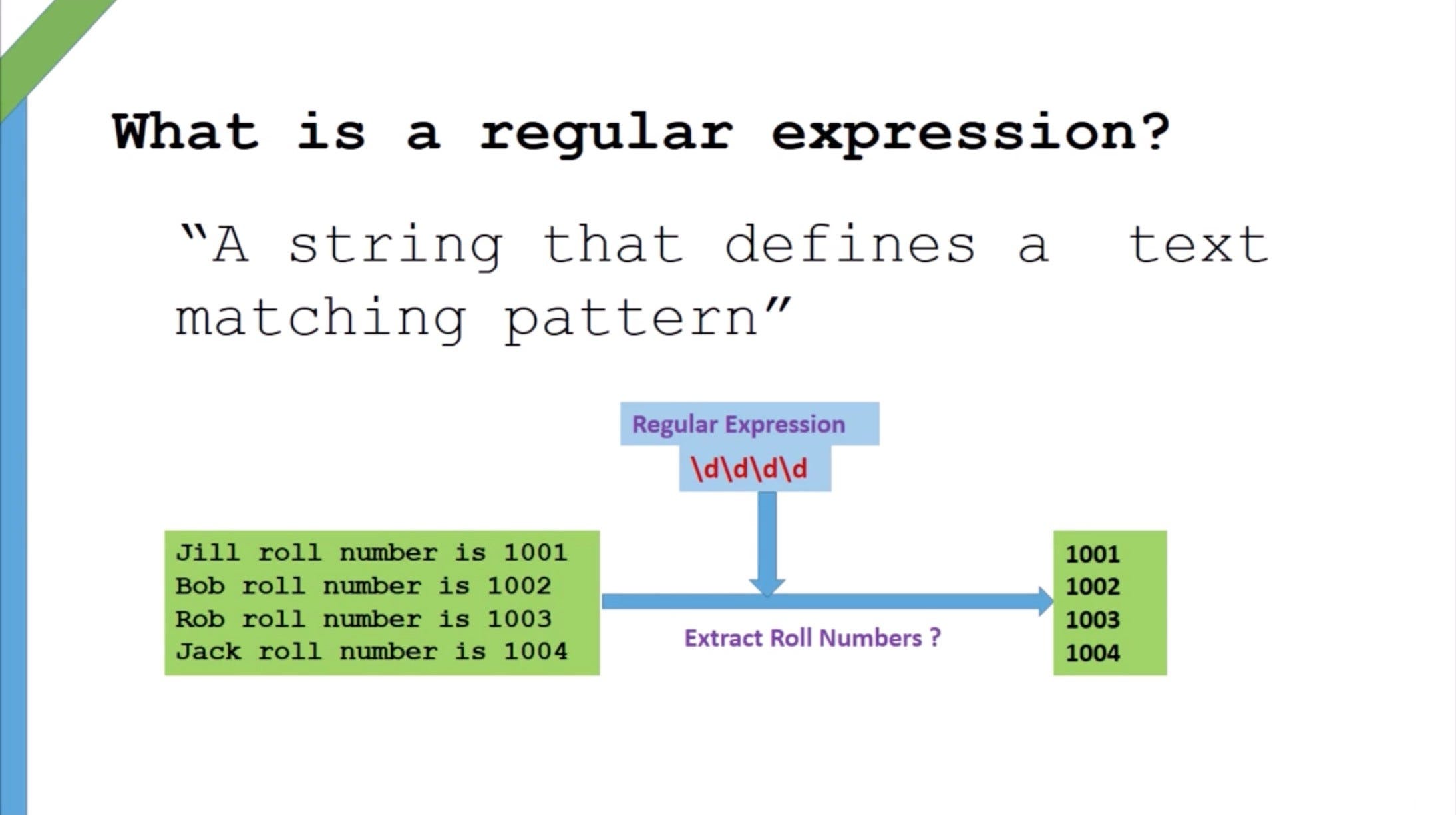 What is a regular expression?

“A string that defines a text matching pattern”

Regular Expression
\d\d\d\d

Jill roll number is 1001
Bob roll number is 1002
Rob roll number is 1003
Jack roll number is 1004

Extract Roll Numbers ?

1001
1002
1003
1004